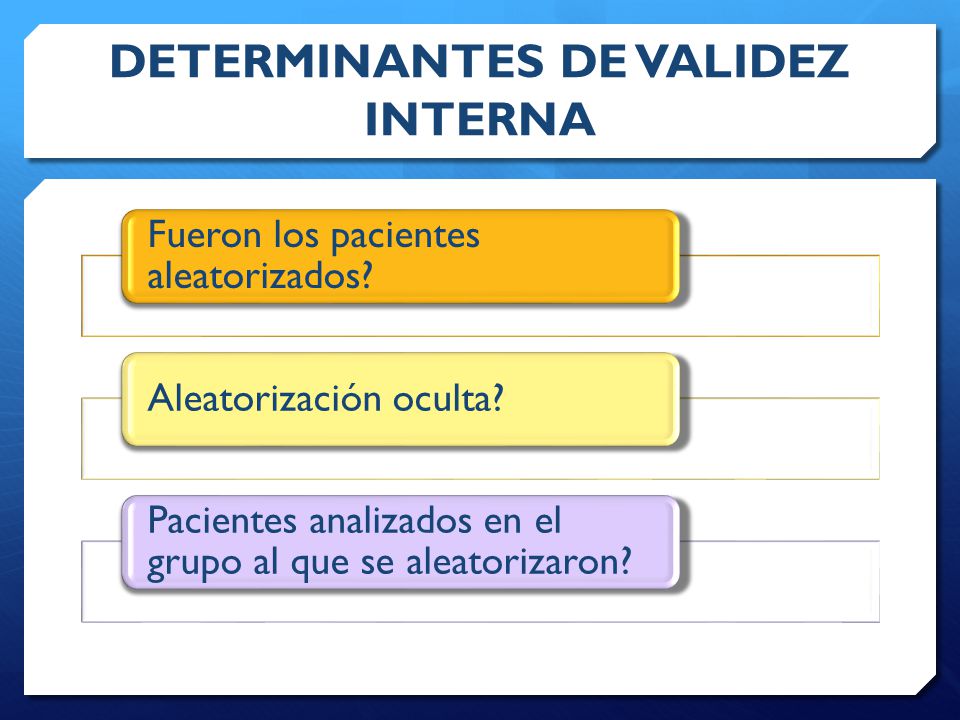 DETERMINANTES DE VALIDEZ INTERNA

Fueron los pacientes aleatorizados?

Aleatorización oculta?

Pacientes analizados en el grupo al que se aleatorizaron?